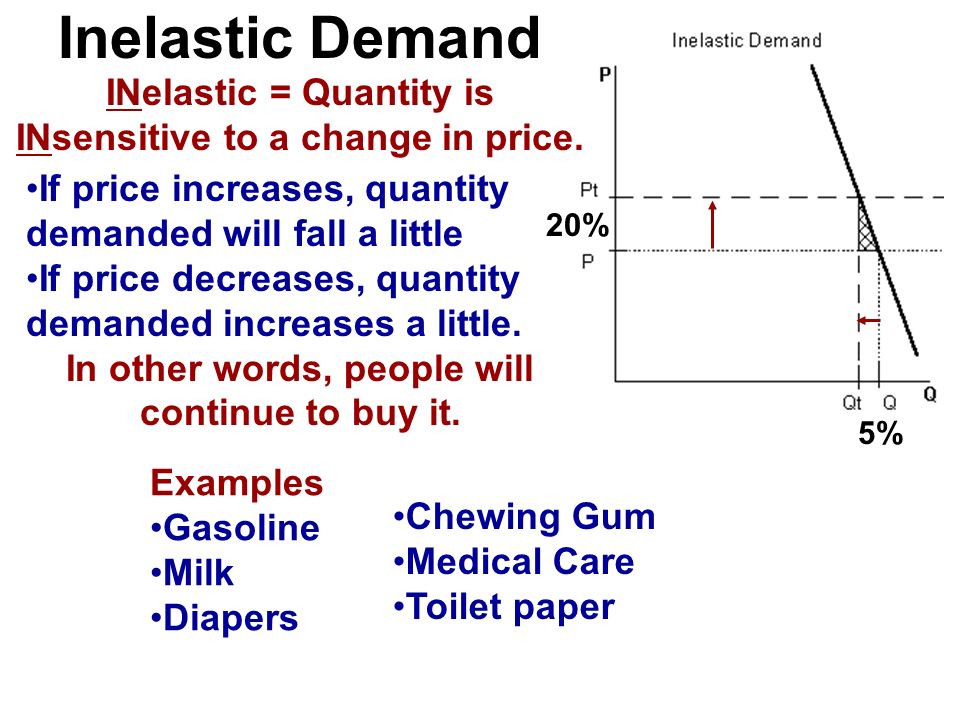 Inelastic Demand

INelastic = Quantity is INsensitive to a change in price.

•If price increases, quantity demanded will fall a little
•If price decreases, quantity demanded increases a little.

In other words, people will continue to buy it.

Inelastic Demand
P
Pt
20%
P
Qt Q
Q
5%

Examples
•Gasoline
•Milk
•Diapers

•Chewing Gum
•Medical Care
•Toilet paper